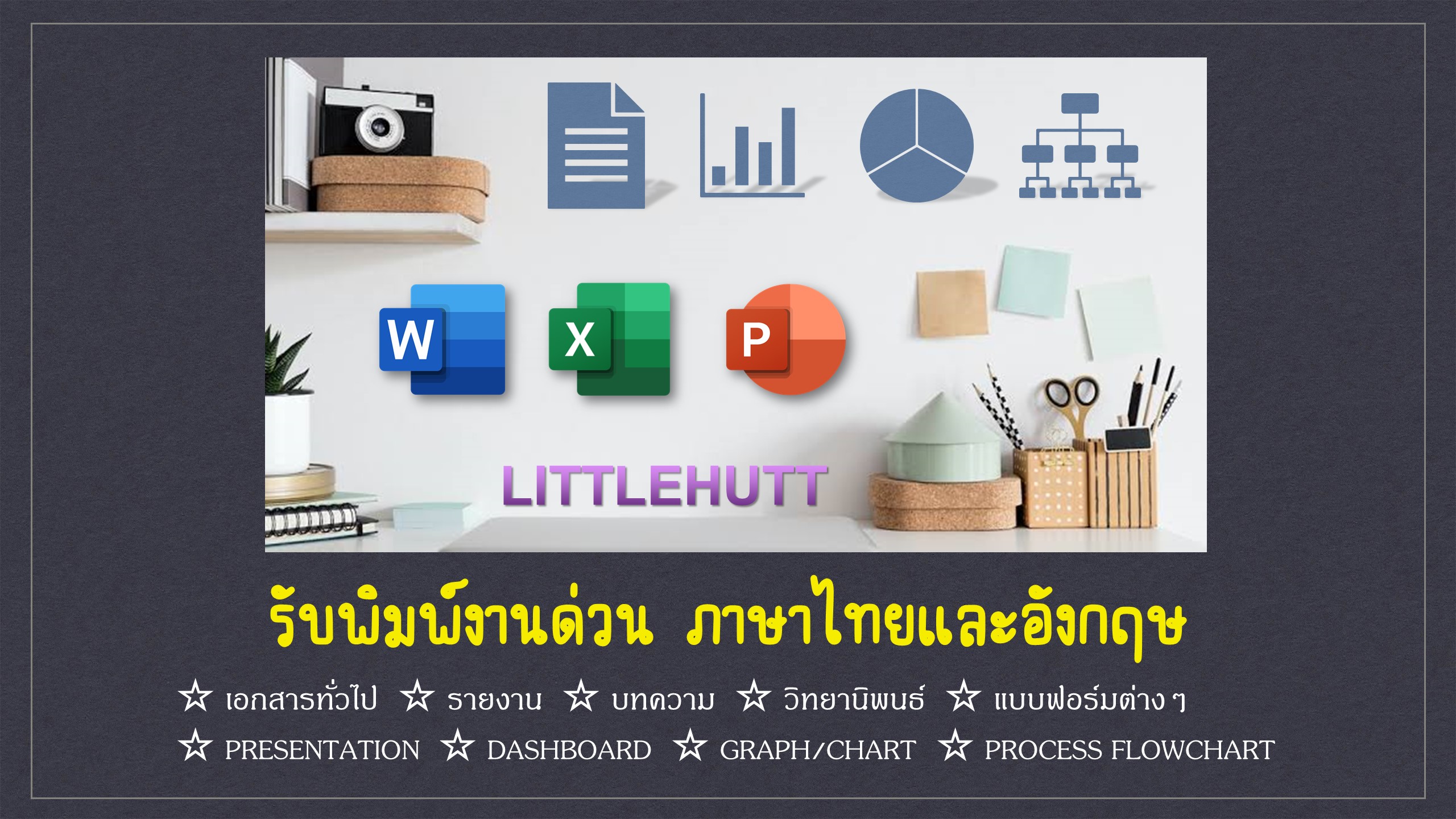 W X P

LITTLEHUTT

รับพิมพ์งานด่วน ภาษาไทยและอังกฤษ

☆ เอกสารทั่วไป ☆ รายงาน ☆ บทความ ☆ วิทยานิพนธ์ ☆ แบบฟอร์มต่าง ๆ
☆ PRESENTATION ☆ DASHBOARD ☆ GRAPH/CHART ☆ PROCESS FLOWCHART